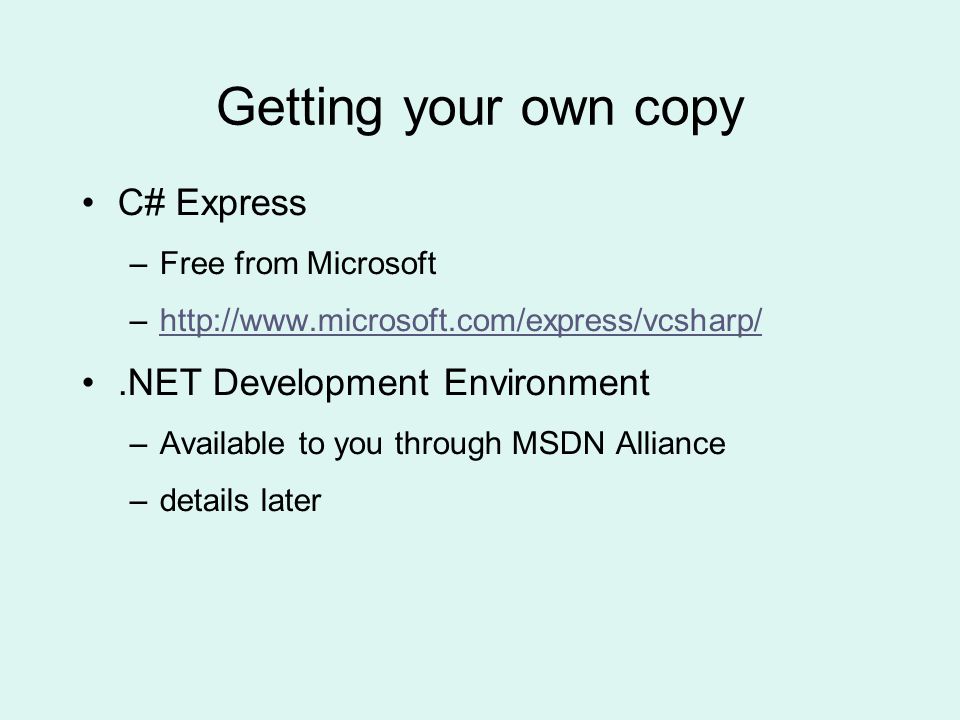 Getting your own copy

• C# Express
– Free from Microsoft
– http://www.microsoft.com/express/vcsharp/

• .NET Development Environment
– Available to you through MSDN Alliance
– details later